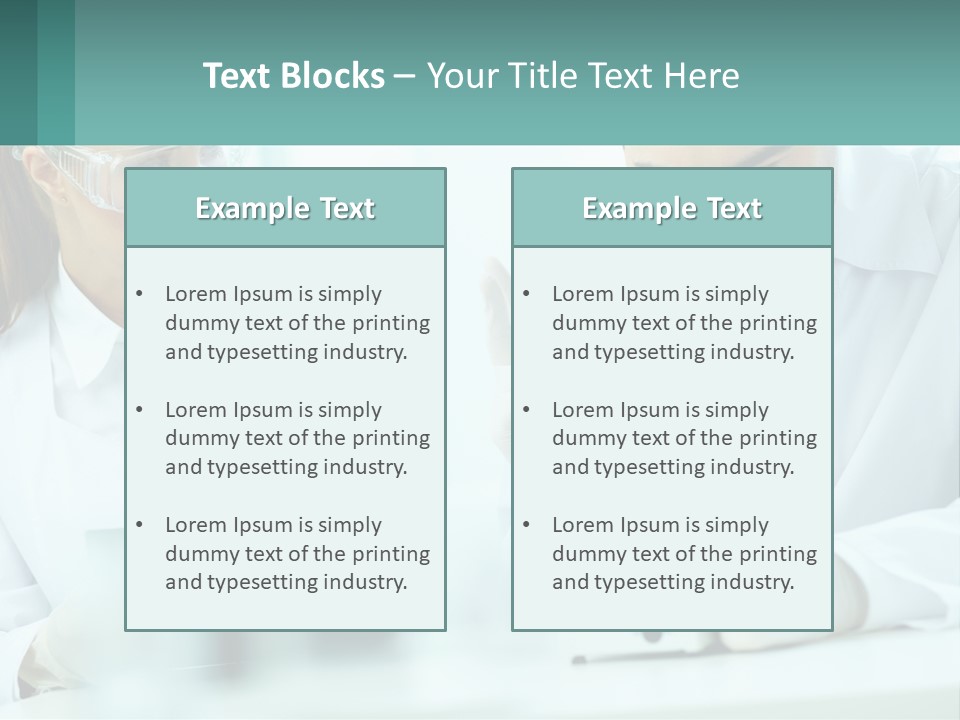 Text Blocks – Your Title Text Here

Example Text

• Lorem Ipsum is simply dummy text of the printing and typesetting industry.

• Lorem Ipsum is simply dummy text of the printing and typesetting industry.

• Lorem Ipsum is simply dummy text of the printing and typesetting industry.

Example Text

• Lorem Ipsum is simply dummy text of the printing and typesetting industry.

• Lorem Ipsum is simply dummy text of the printing and typesetting industry.

• Lorem Ipsum is simply dummy text of the printing and typesetting industry.